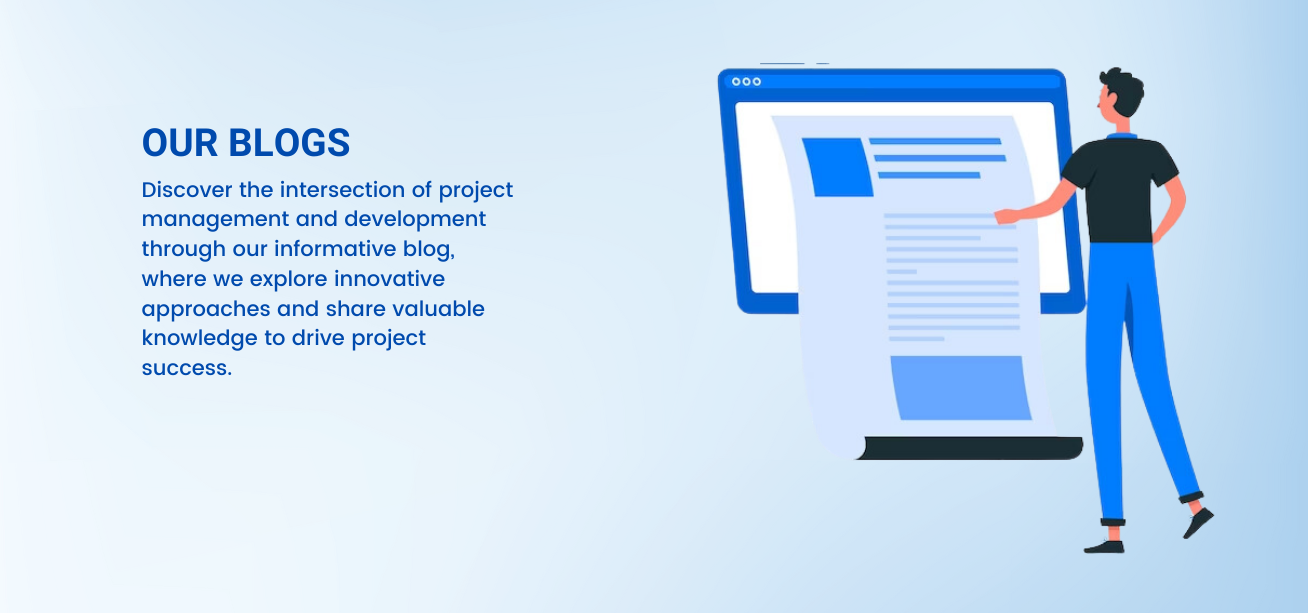 OUR BLOGS

Discover the intersection of project management and development through our informative blog, where we explore innovative approaches and share valuable knowledge to drive project success.